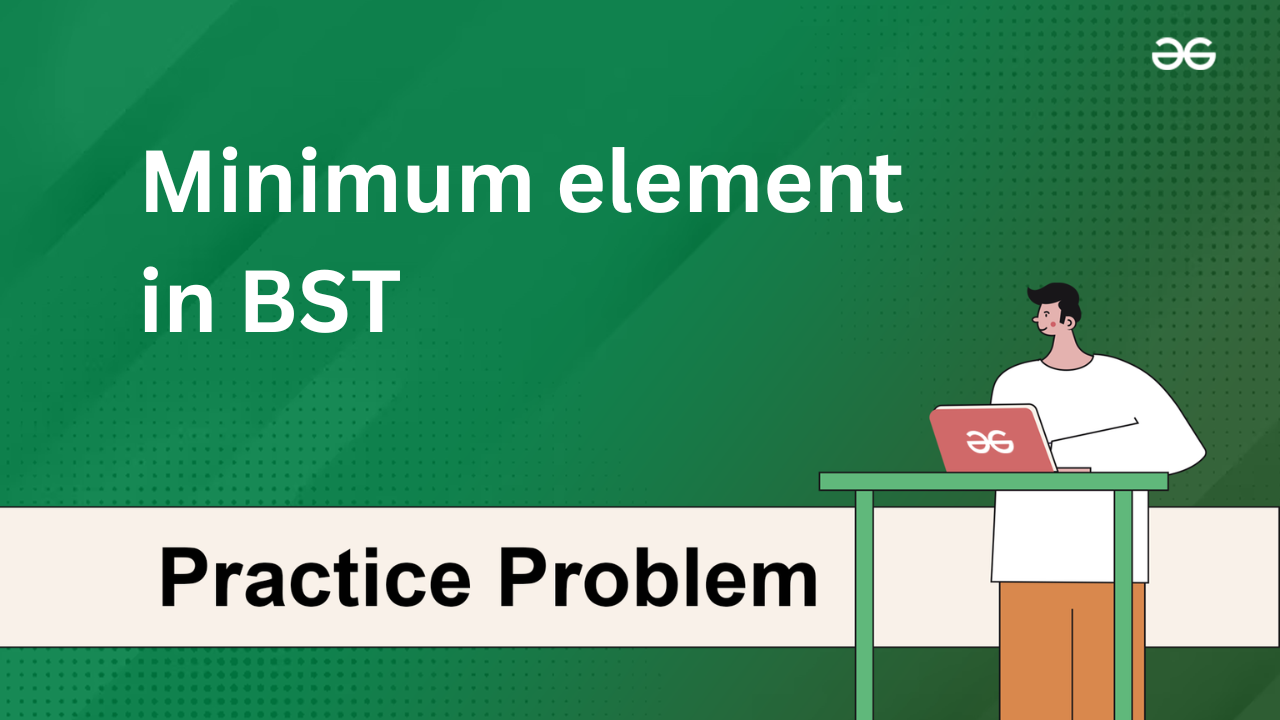 Minimum element in BST

Practice Problem